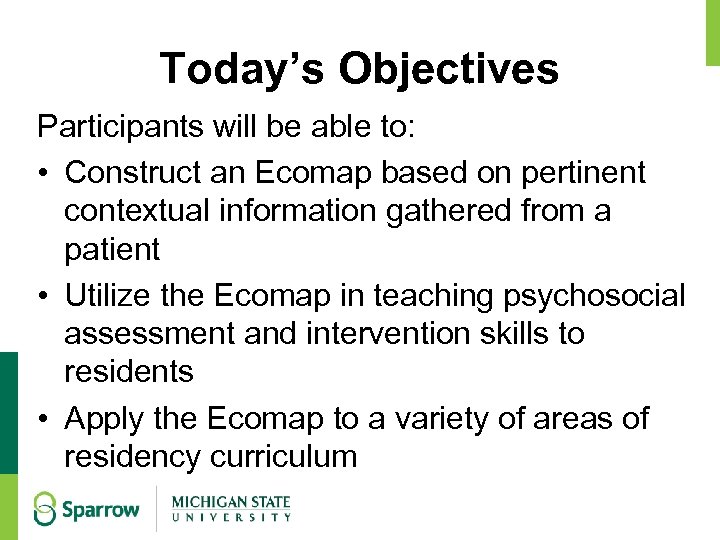 Today's Objectives

Participants will be able to:

• Construct an Ecomap based on pertinent contextual information gathered from a patient
• Utilize the Ecomap in teaching psychosocial assessment and intervention skills to residents
• Apply the Ecomap to a variety of areas of residency curriculum

Sparrow

MICHIGAN STATE
UNIVERSITY